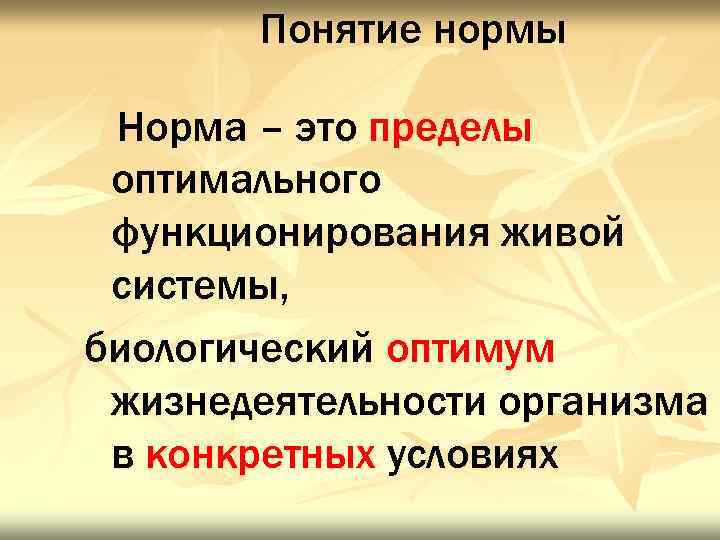 Понятие нормы

Норма – это пределы оптимального функционирования живой системы,

биологический оптимум жизнедеятельности организма в конкретных условиях